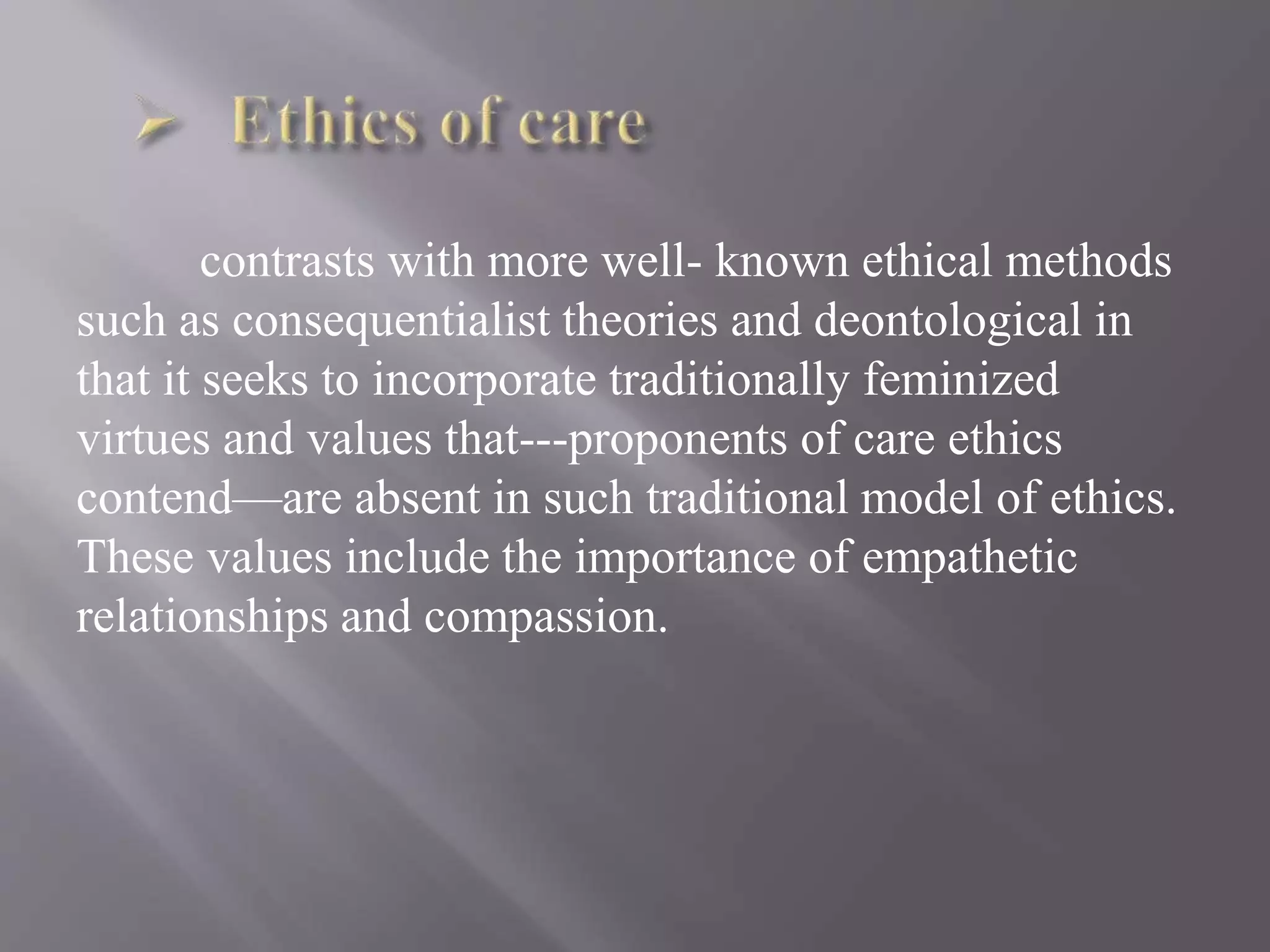 ➢ Ethics of care

contrasts with more well- known ethical methods such as consequentialist theories and deontological in that it seeks to incorporate traditionally feminized virtues and values that---proponents of care ethics contend—are absent in such traditional model of ethics. These values include the importance of empathetic relationships and compassion.